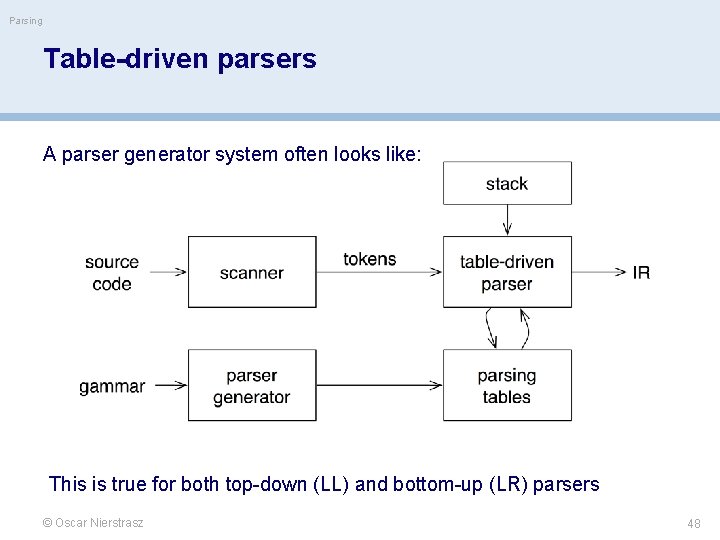 Parsing

Table-driven parsers

A parser generator system often looks like:

stack

source code

scanner

tokens

table-driven parser

IR

gammar

parser generator

parsing tables

This is true for both top-down (LL) and bottom-up (LR) parsers

© Oscar Nierstrasz

48